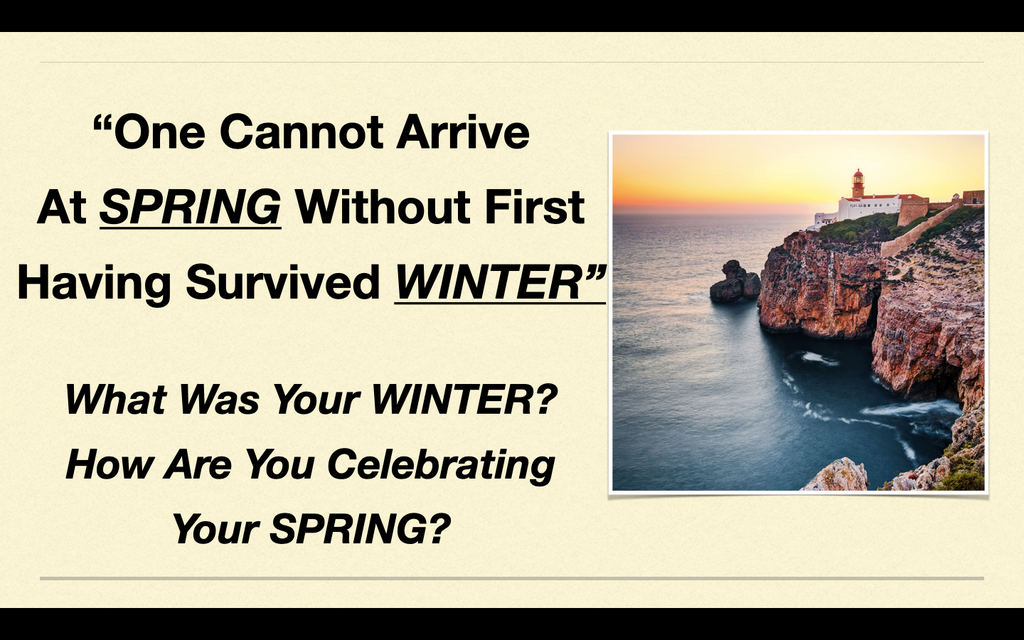 “One Cannot Arrive At SPRING Without First Having Survived WINTER”

What Was Your WINTER? How Are You Celebrating Your SPRING?